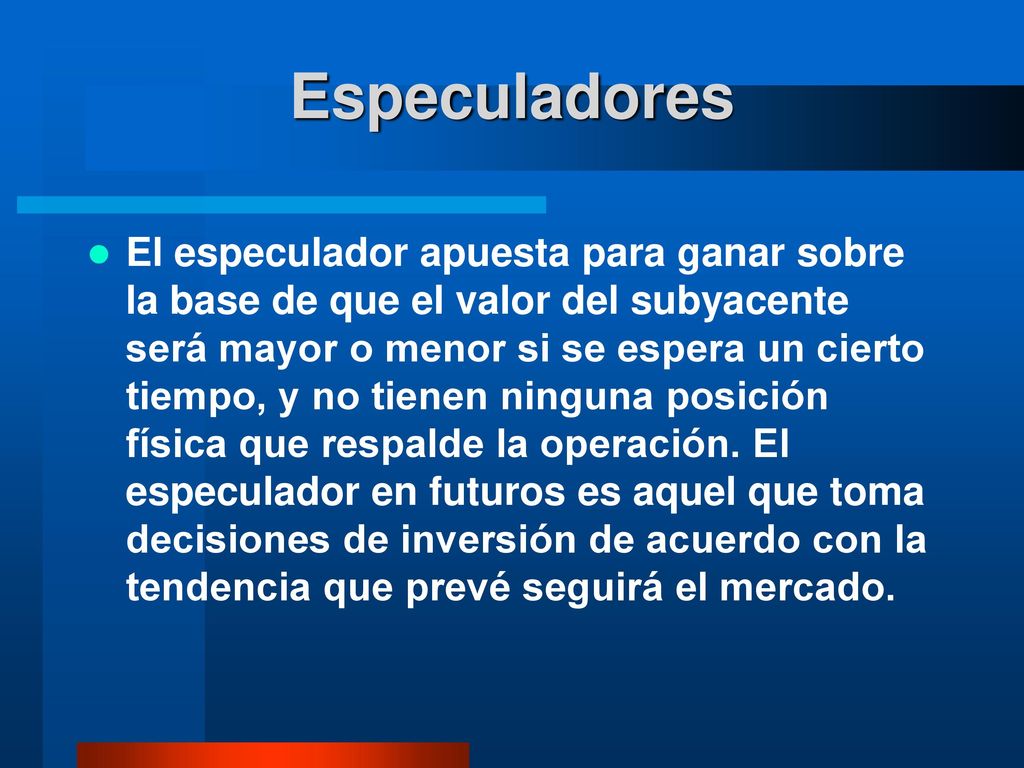 Especuladores

El especulador apuesta para ganar sobre la base de que el valor del subyacente será mayor o menor si se espera un cierto tiempo, y no tienen ninguna posición física que respalde la operación. El especulador en futuros es aquel que toma decisiones de inversión de acuerdo con la tendencia que prevé seguirá el mercado.